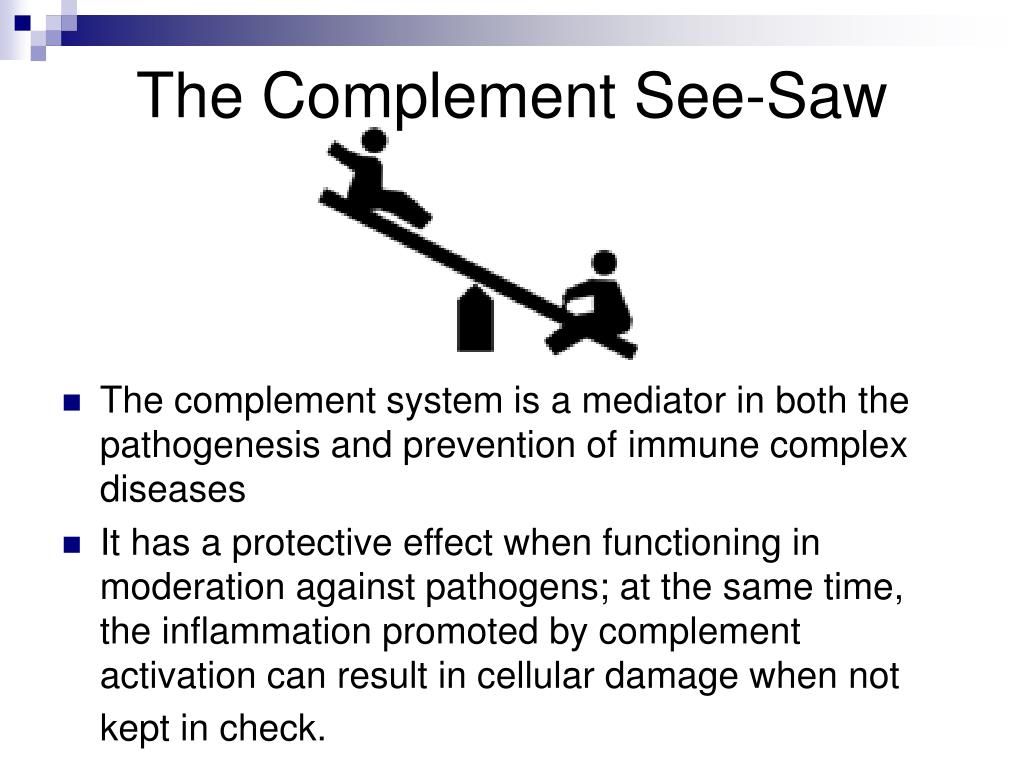 The Complement See-Saw

The complement system is a mediator in both the pathogenesis and prevention of immune complex diseases

It has a protective effect when functioning in moderation against pathogens; at the same time, the inflammation promoted by complement activation can result in cellular damage when not kept in check.